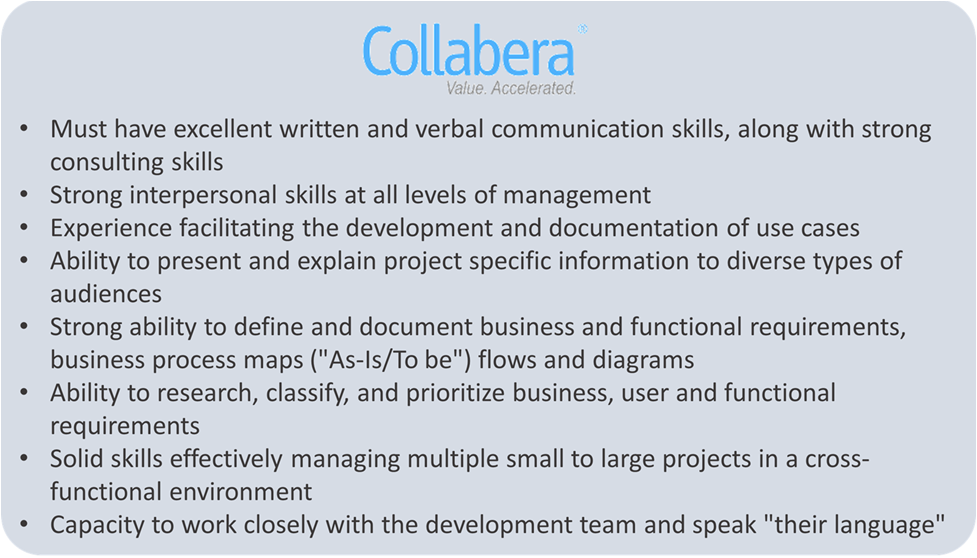 Collabera®
Value. Accelerated.

• Must have excellent written and verbal communication skills, along with strong consulting skills
• Strong interpersonal skills at all levels of management
• Experience facilitating the development and documentation of use cases
• Ability to present and explain project specific information to diverse types of audiences
• Strong ability to define and document business and functional requirements, business process maps ("As-Is/To be") flows and diagrams
• Ability to research, classify, and prioritize business, user and functional requirements
• Solid skills effectively managing multiple small to large projects in a cross-functional environment
• Capacity to work closely with the development team and speak "their language"